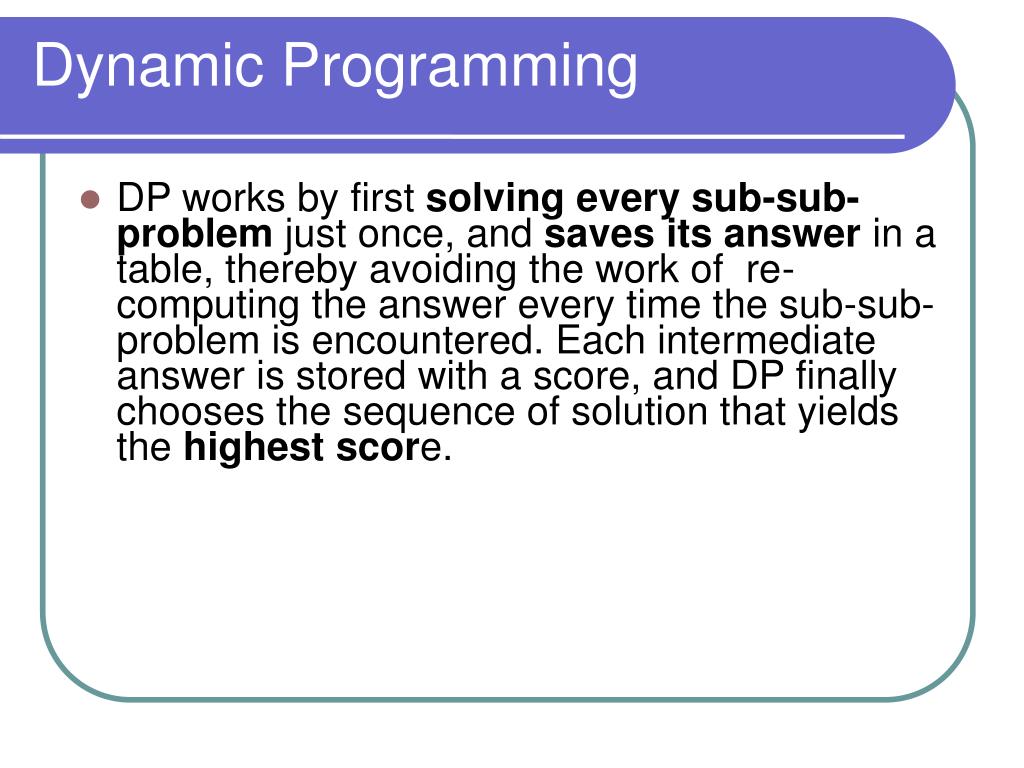 Dynamic Programming

DP works by first solving every sub-sub-problem just once, and saves its answer in a table, thereby avoiding the work of re-computing the answer every time the sub-sub-problem is encountered. Each intermediate answer is stored with a score, and DP finally chooses the sequence of solution that yields the highest score.